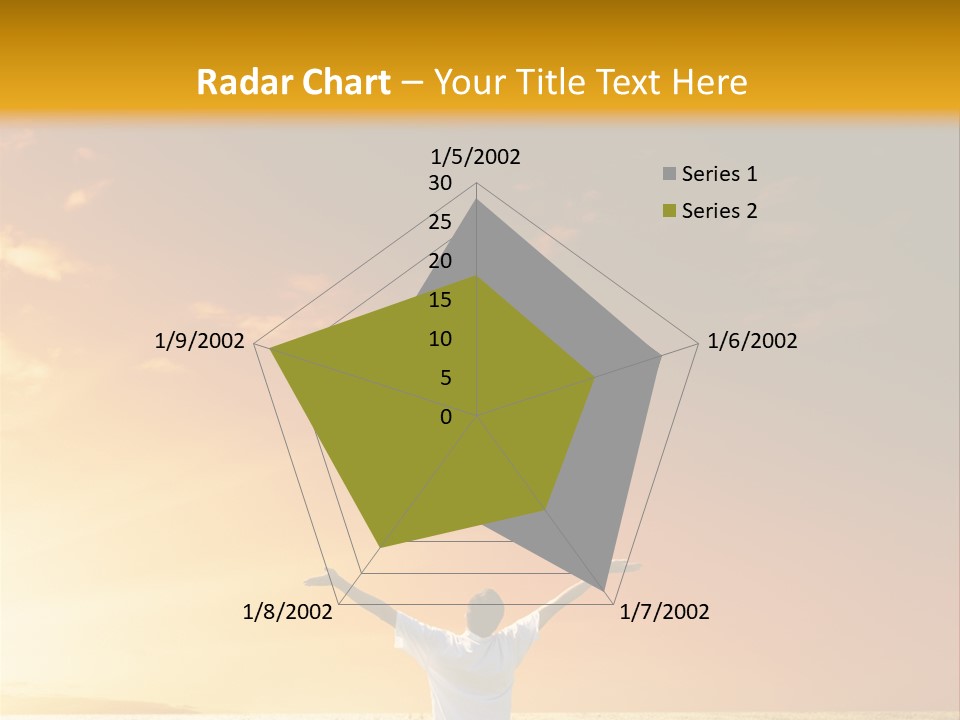 Radar Chart – Your Title Text Here

1/5/2002
30
25
20
15
10
5
0
1/6/2002
1/7/2002
1/8/2002
1/9/2002

Series 1
Series 2